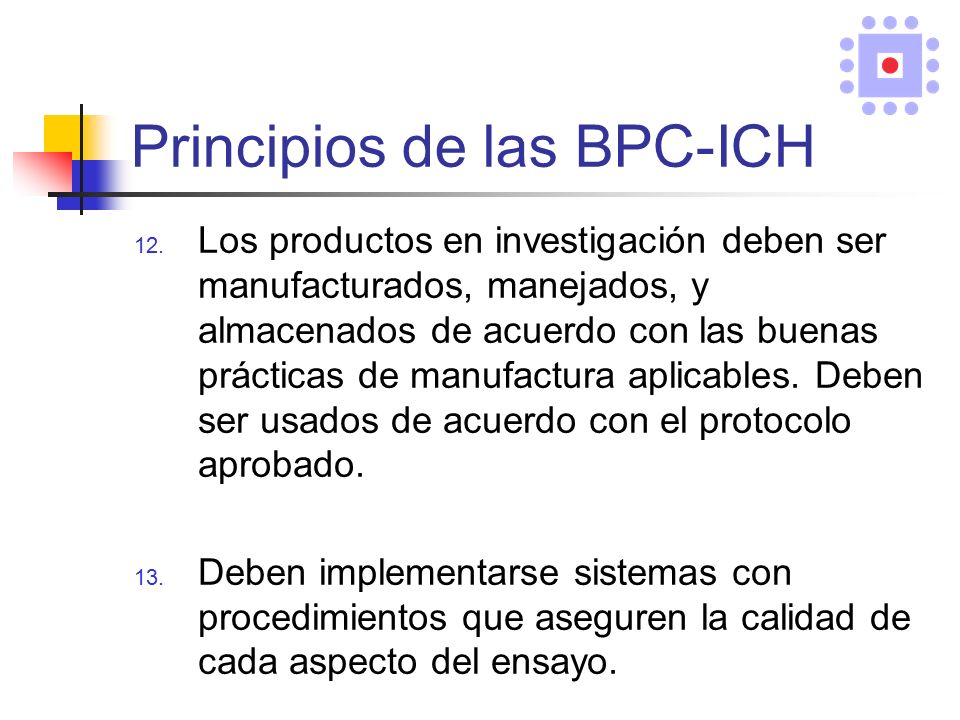 Principios de las BPC-ICH

12. Los productos en investigación deben ser manufacturados, manejados, y almacenados de acuerdo con las buenas prácticas de manufactura aplicables. Deben ser usados de acuerdo con el protocolo aprobado.

13. Deben implementarse sistemas con procedimientos que aseguren la calidad de cada aspecto del ensayo.